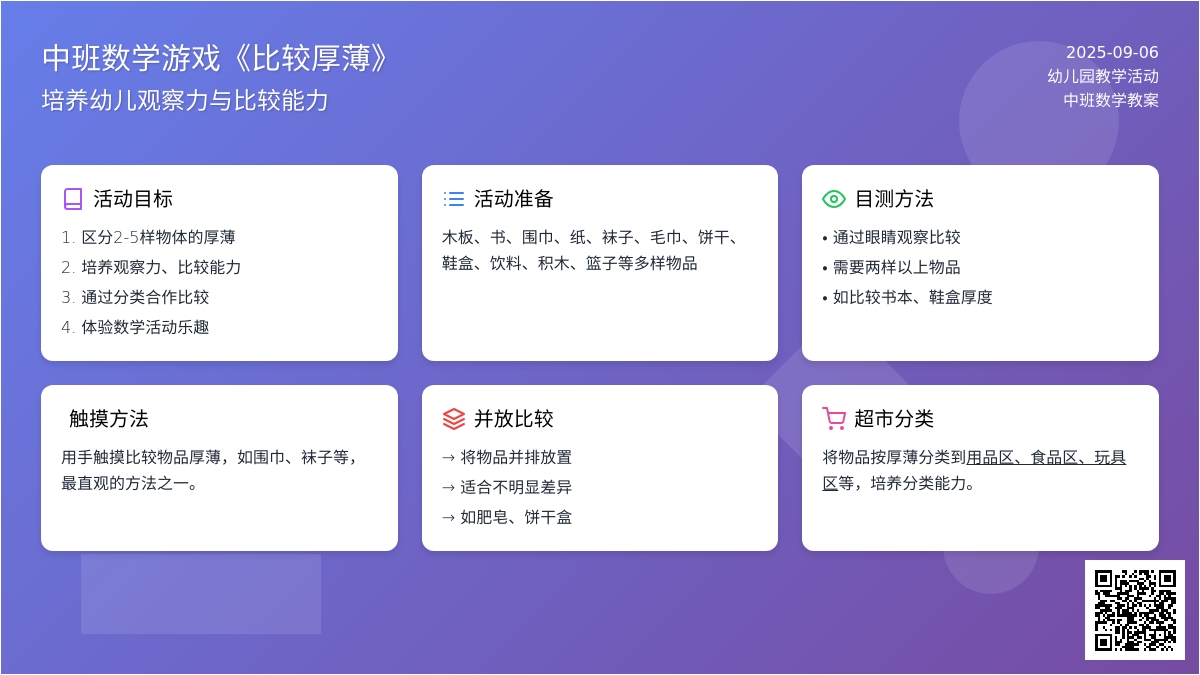 中班数学游戏《比较厚薄》
培养幼儿观察力与比较能力

2025-09-06
幼儿园教学活动
中班数学教案

活动目标
1. 区分2-5样物体的厚薄
2. 培养观察力、比较能力
3. 通过分类合作比较
4. 体验数学活动乐趣

活动准备
木板、书、围巾、纸、袜子、毛巾、饼干、鞋盒、饮料、积木、篮子等多样物品

目测方法
• 通过眼睛观察比较
• 需要两样以上物品
• 如比较书本、鞋盒厚度

触摸方法
用手触摸比较物品厚薄，如围巾、袜子等，最直观的方法之一。

并放比较
→ 将物品并排放置
→ 适合不明显差异
→ 如肥皂、饼干盒

超市分类
将物品按厚薄分类到用品区、食品区、玩具区等，培养分类能力。